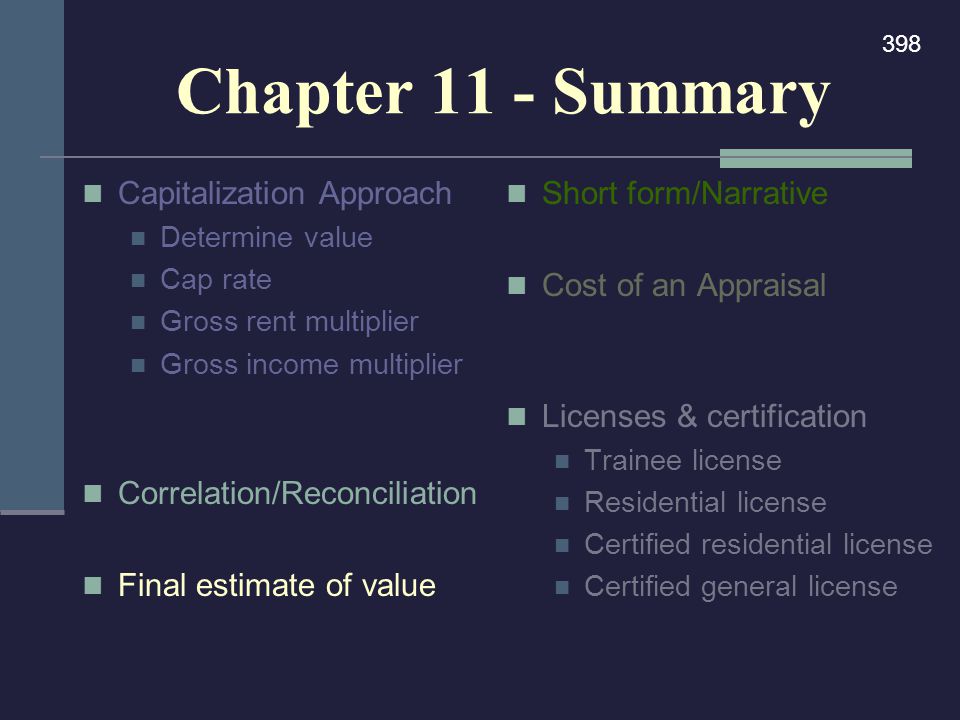 398

Chapter 11 - Summary

Capitalization Approach
Determine value
Cap rate
Gross rent multiplier
Gross income multiplier

Correlation/Reconciliation

Final estimate of value

Short form/Narrative

Cost of an Appraisal

Licenses & certification
Trainee license
Residential license
Certified residential license
Certified general license